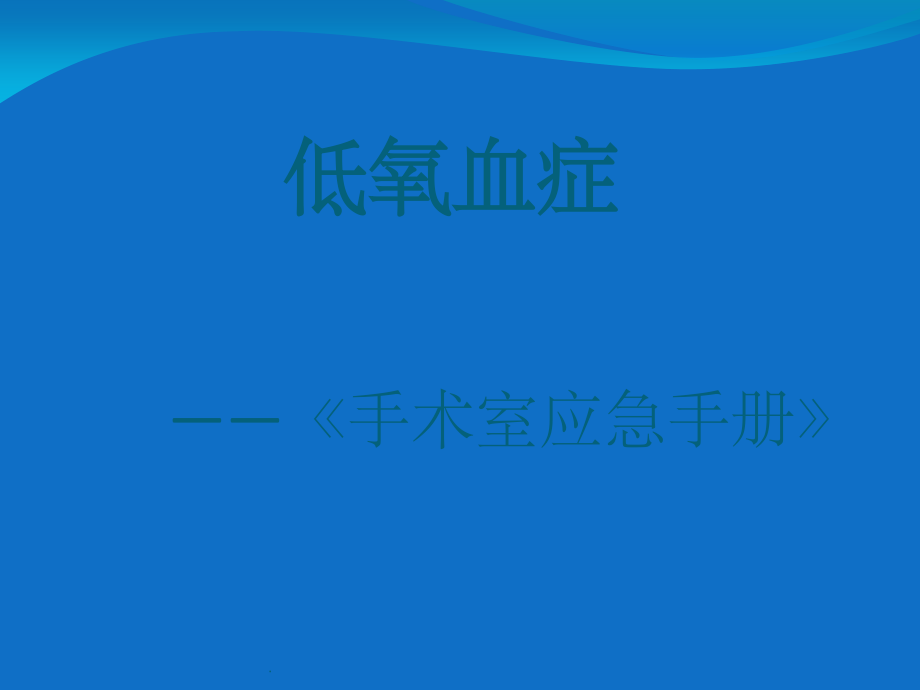 低氧血症

——《手术室应急手册》